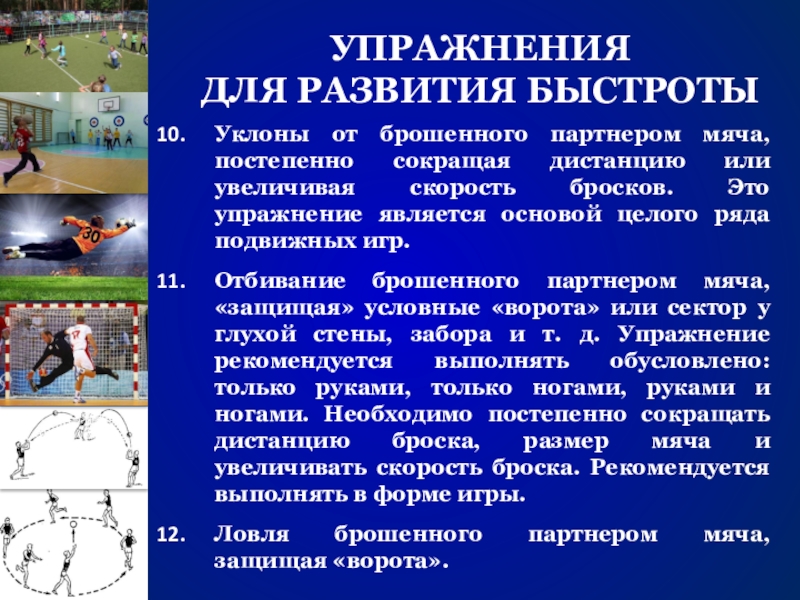 УПРАЖНЕНИЯ
ДЛЯ РАЗВИТИЯ БЫСТРОТЫ

10. Уклоны от брошенного партнером мяча, постепенно сокращая дистанцию или увеличивая скорость бросков. Это упражнение является основой целого ряда подвижных игр.

11. Отбивание брошенного партнером мяча, «защищая» условные «ворота» или сектор у глухой стены, забора и т. д. Упражнение рекомендуется выполнять обусловлено: только руками, только ногами, руками и ногами. Необходимо постепенно сокращать дистанцию броска, размер мяча и увеличивать скорость броска. Рекомендуется выполнять в форме игры.

12. Ловля брошенного партнером мяча, защищая «ворота».

30

17